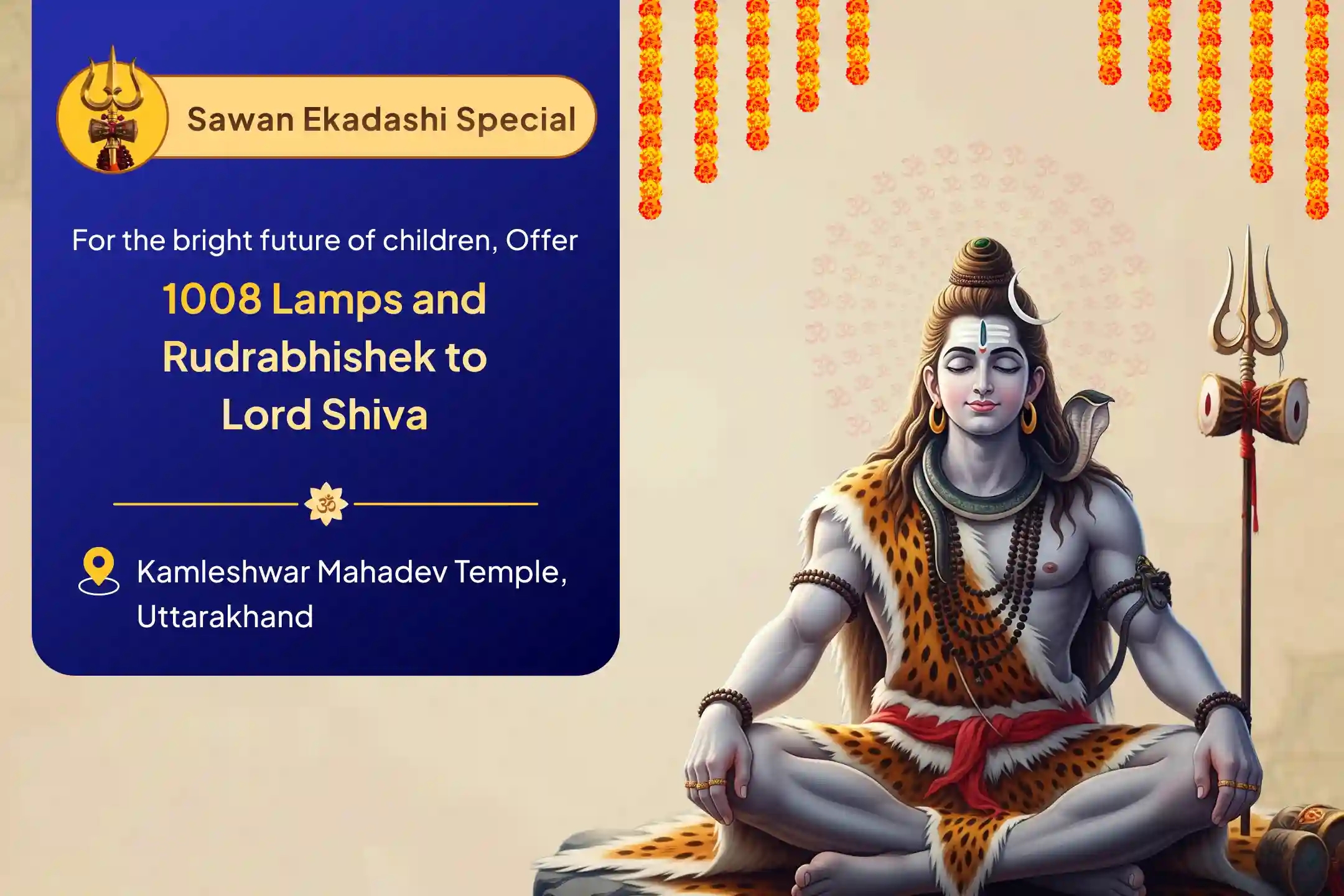 Sawan Ekadashi Special

For the bright future of children, Offer

1008 Lamps and Rudrabhishek to Lord Shiva

ॐ

Kamleshwar Mahadev Temple, Uttarakhand